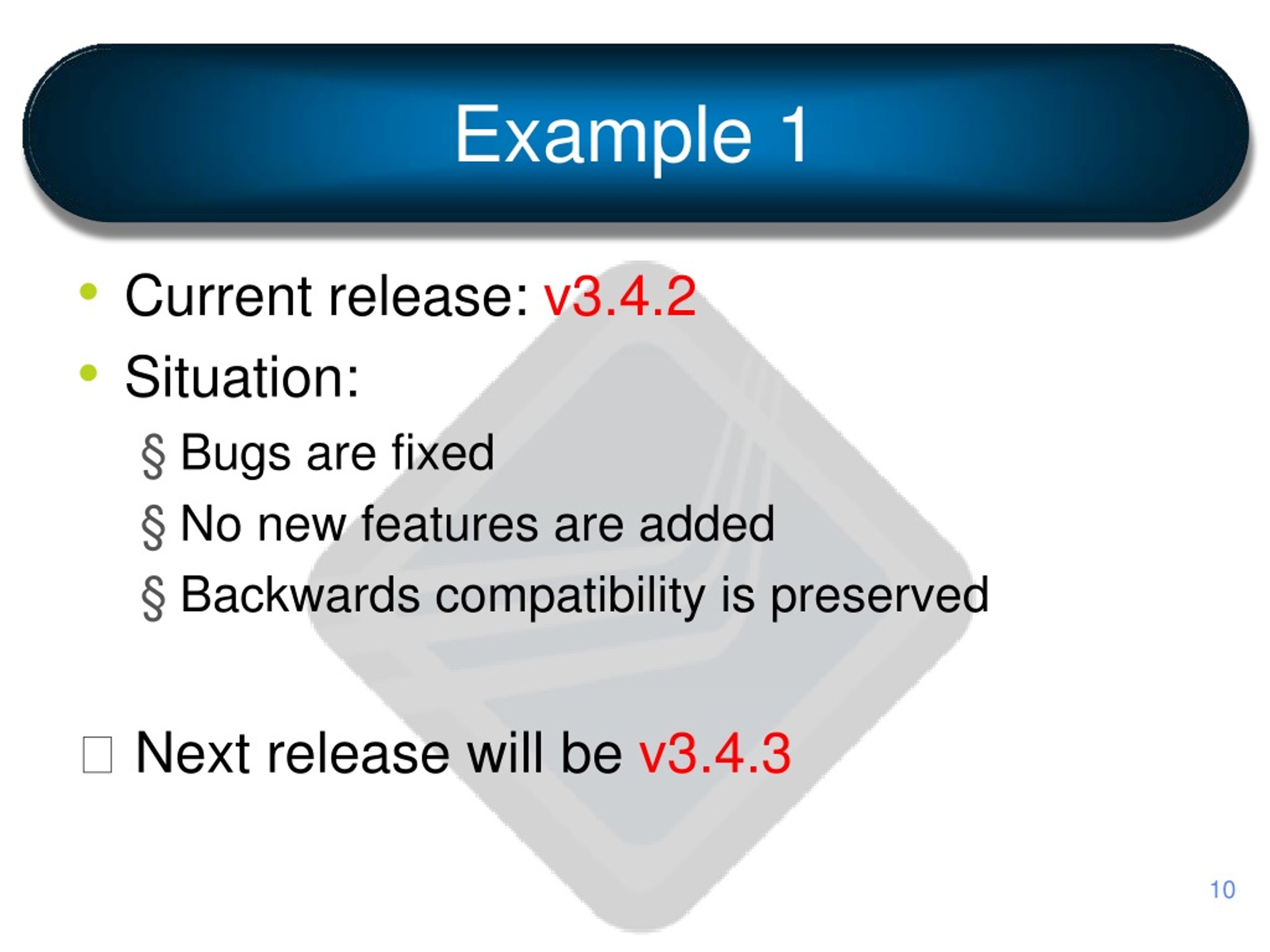 Example 1

• Current release: v3.4.2
• Situation:
§ Bugs are fixed
§ No new features are added
§ Backwards compatibility is preserved

□ Next release will be v3.4.3

10